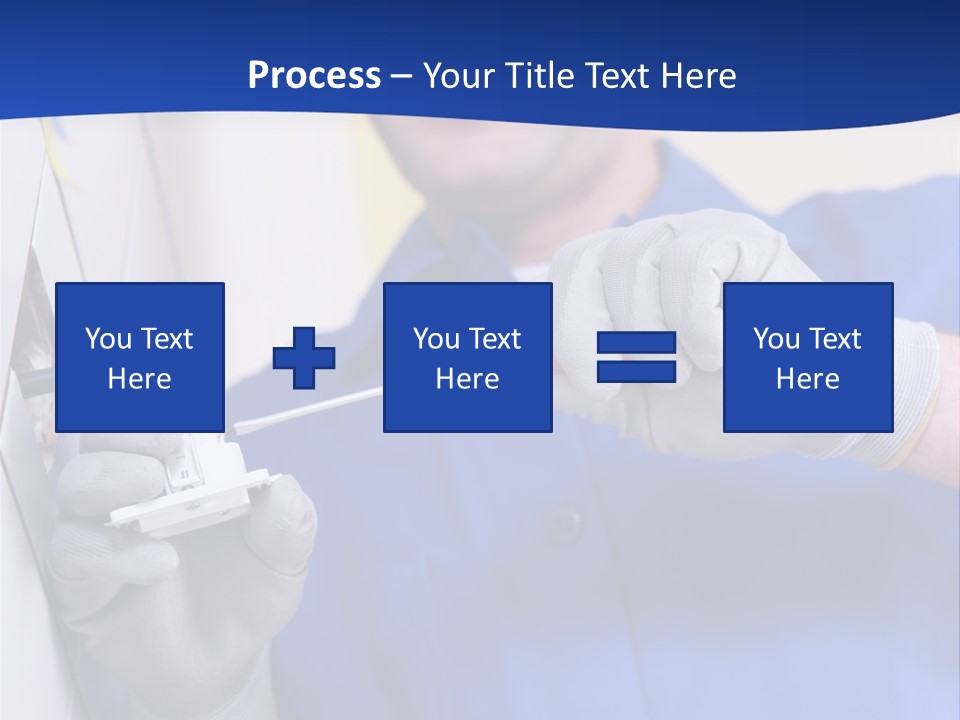 Process – Your Title Text Here

You Text Here

You Text Here

You Text Here